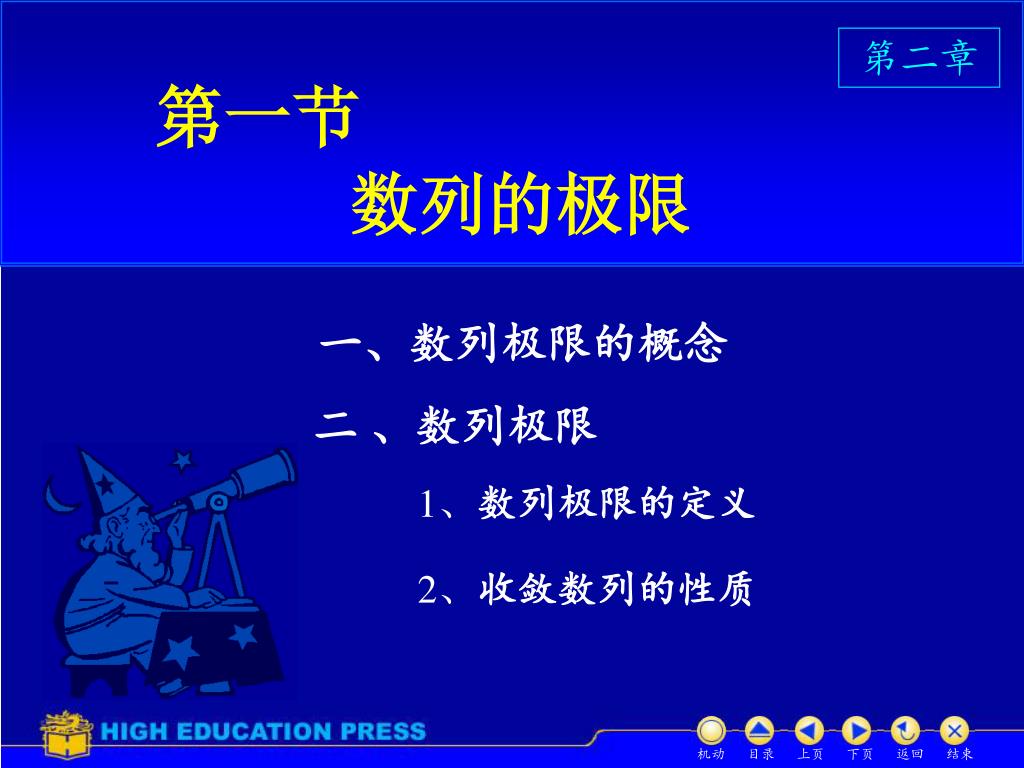 第二章

第一节

数列的极限

一、数列极限的概念

二、数列极限

1、数列极限的定义

2、收敛数列的性质

HIGH EDUCATION PRESS

机动 目录 上页 下页 返回 结束